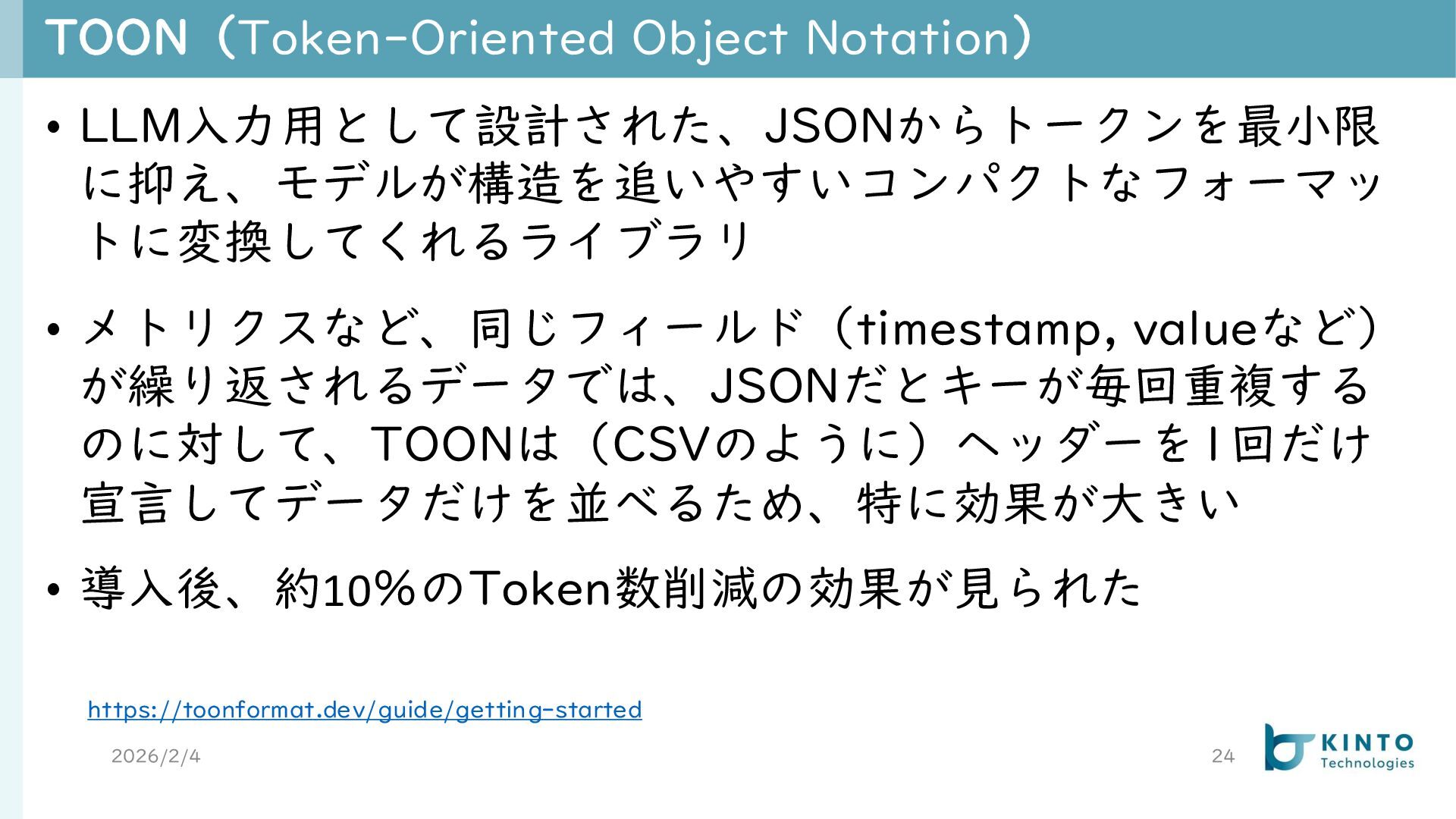 TOON（Token-Oriented Object Notation）

• LLM入力用として設計された、JSONからトークンを最小限に抑え、モデルが構造を追いやすいコンパクトなフォーマットに変換してくれるライブラリ

• メトリクスなど、同じフィールド（timestamp, valueなど）が繰り返されるデータでは、JSONだとキーが毎回重複するのに対して、TOONは（CSVのように）ヘッダーを1回だけ宣言してデータだけを並べるため、特に効果が大きい

• 導入後、約10%のToken数削減の効果が見られた

https://toonformat.dev/guide/getting-started

2026/2/4

24

KINTO Technologies